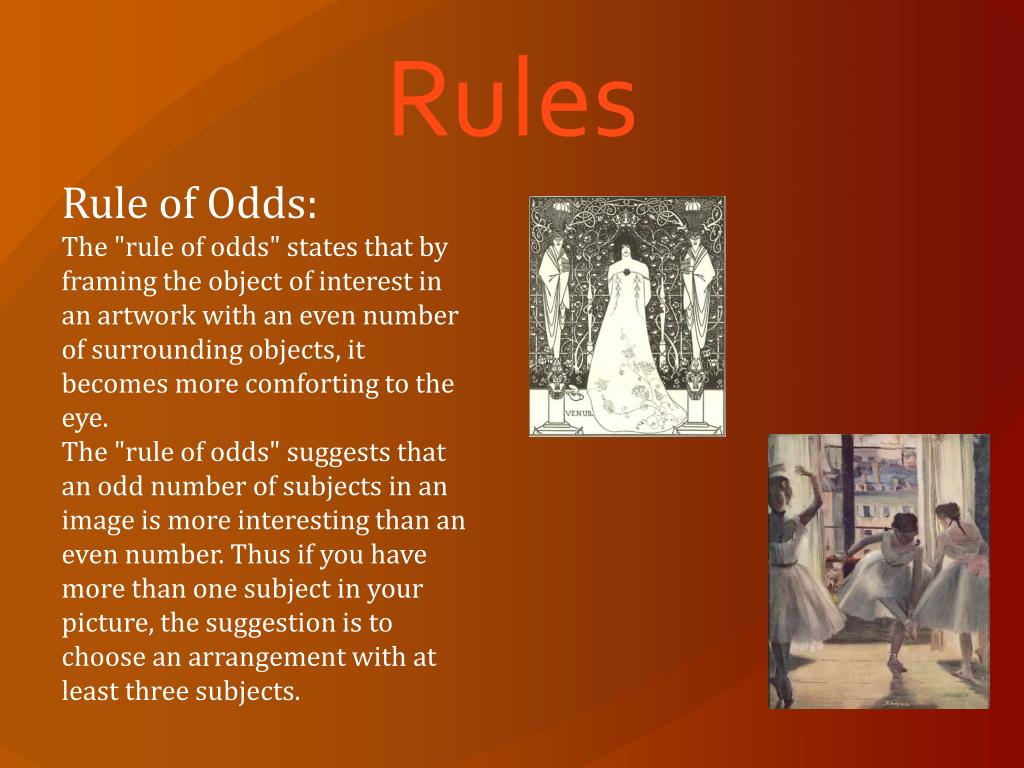 Rules

Rule of Odds:
The "rule of odds" states that by framing the object of interest in an artwork with an even number of surrounding objects, it becomes more comforting to the eye.
The "rule of odds" suggests that an odd number of subjects in an image is more interesting than an even number. Thus if you have more than one subject in your picture, the suggestion is to choose an arrangement with at least three subjects.

VENUS.